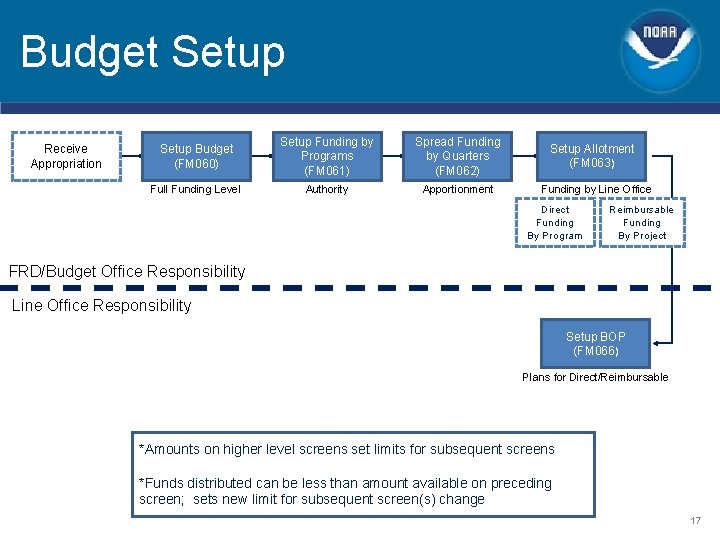 Budget Setup

NOAA

Receive Appropriation

Setup Budget (FM060)

Full Funding Level

Setup Funding by Programs (FM061)

Authority

Spread Funding by Quarters (FM062)

Apportionment

Setup Allotment (FM063)

Funding by Line Office

Direct Funding By Program

Reimbursable Funding By Project

FRD/Budget Office Responsibility

Line Office Responsibility

Setup BOP (FM066)

Plans for Direct/Reimbursable

*Amounts on higher level screens set limits for subsequent screens

*Funds distributed can be less than amount available on preceding screen; sets new limit for subsequent screen(s) change

17